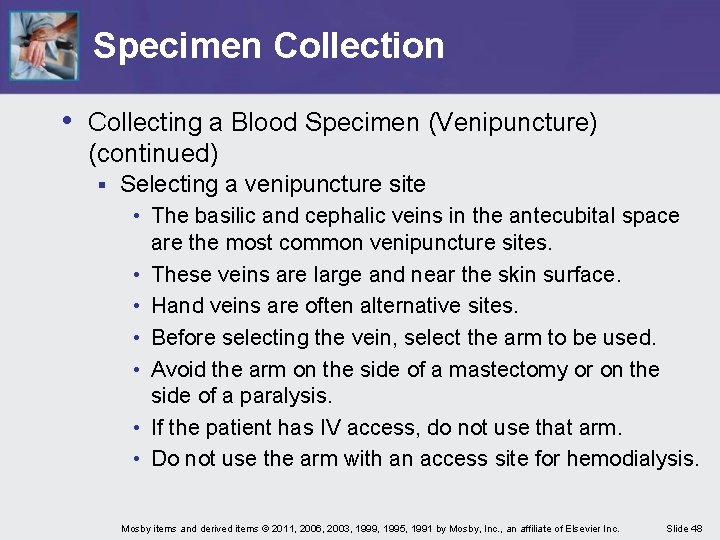 Specimen Collection

• Collecting a Blood Specimen (Venipuncture) (continued)
  ▪ Selecting a venipuncture site
    • The basilic and cephalic veins in the antecubital space are the most common venipuncture sites.
    • These veins are large and near the skin surface.
    • Hand veins are often alternative sites.
    • Before selecting the vein, select the arm to be used.
    • Avoid the arm on the side of a mastectomy or on the side of a paralysis.
    • If the patient has IV access, do not use that arm.
    • Do not use the arm with an access site for hemodialysis.

Mosby items and derived items © 2011, 2006, 2003, 1999, 1995, 1991 by Mosby, Inc., an affiliate of Elsevier Inc. Slide 48